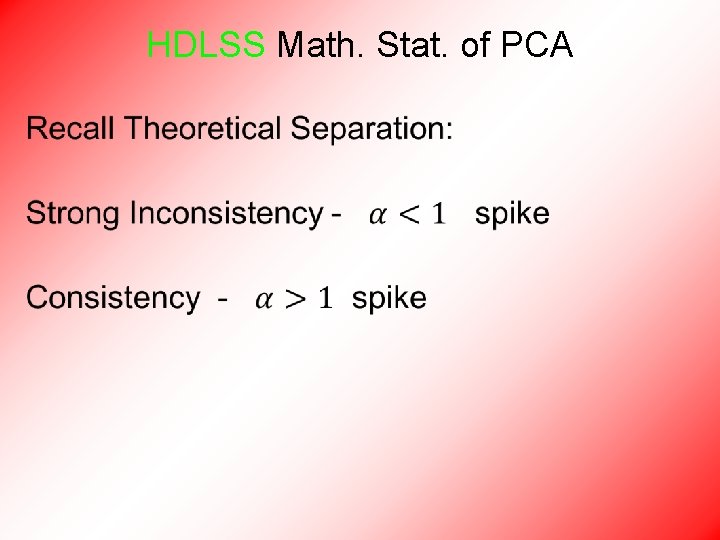 HDLSS Math. Stat. of PCA

Recall Theoretical Separation:

Strong Inconsistency - $\alpha < 1$ spike

Consistency - $\alpha > 1$ spike